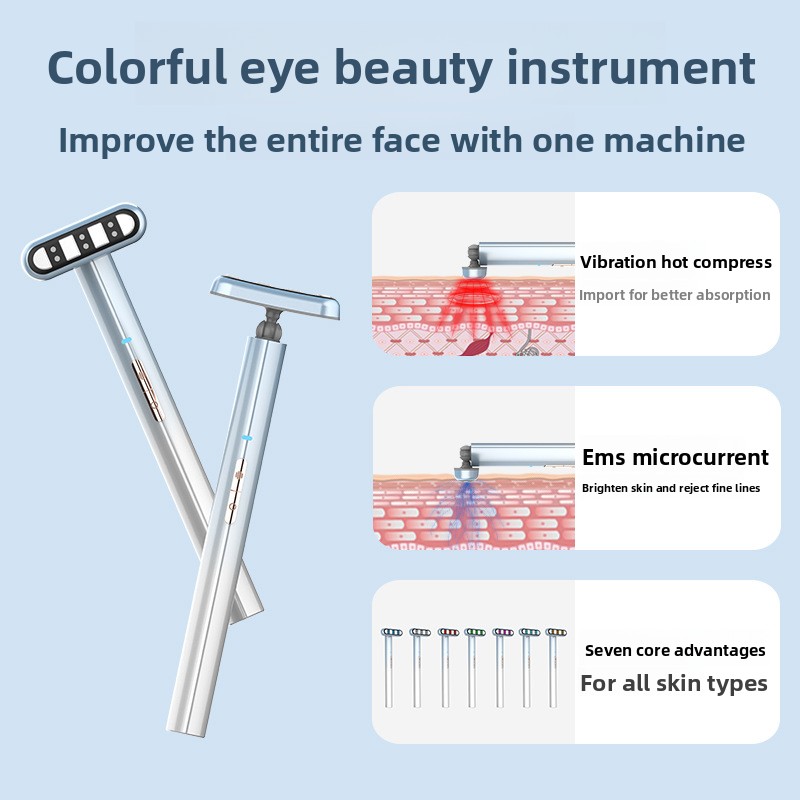 Colorful eye beauty instrument

Improve the entire face with one machine

Vibration hot compress

Import for better absorption

Ems microcurrent

Brighten skin and reject fine lines

Seven core advantages

For all skin types